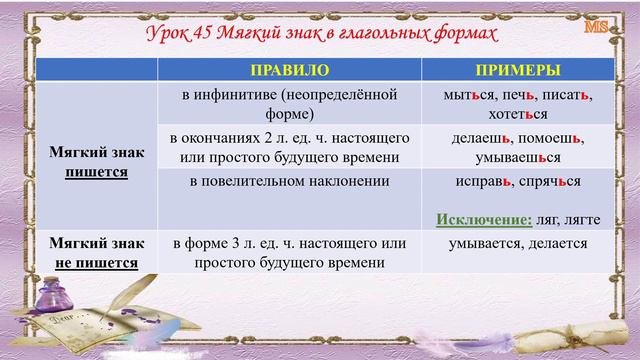 Урок 45 Мягкий знак в глагольных формах

MS

| | ПРАВИЛО | ПРИМЕРЫ |
|---|---|---|
| Мягкий знак пишется | в инфинитиве (неопределённой форме) | мыться, печь, писать, хотеться |
| | в окончаниях 2 л. ед. ч. настоящего или простого будущего времени | делаешь, помоешь, умываешься |
| | в повелительном наклонении | исправь, спрячься Исключение: ляг, лягте |
| Мягкий знак не пишется | в форме 3 л. ед. ч. настоящего или простого будущего времени | умывается, делается |